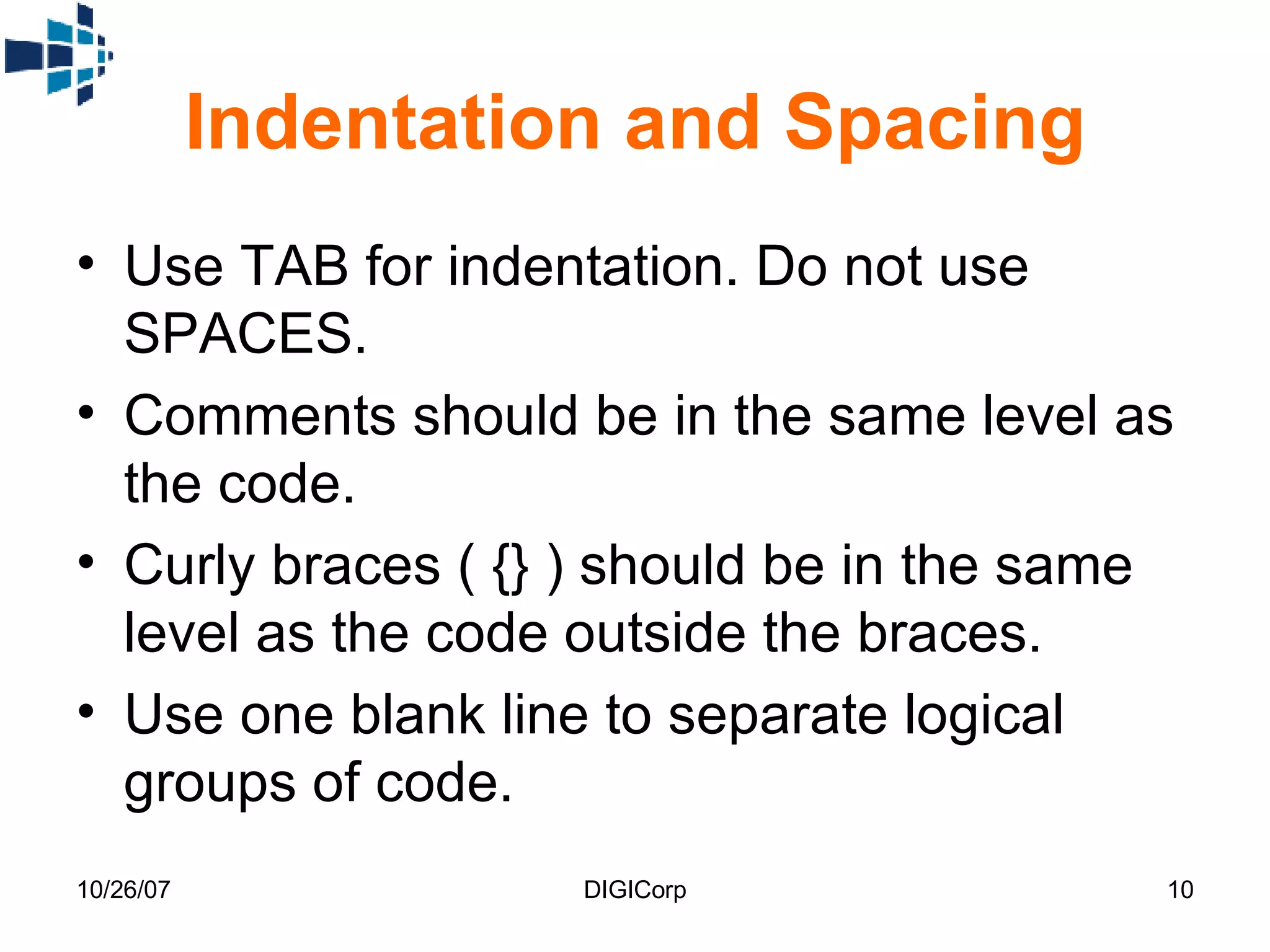 Indentation and Spacing

• Use TAB for indentation. Do not use SPACES.
• Comments should be in the same level as the code.
• Curly braces ( {} ) should be in the same level as the code outside the braces.
• Use one blank line to separate logical groups of code.

10/26/07
DIGICorp
10